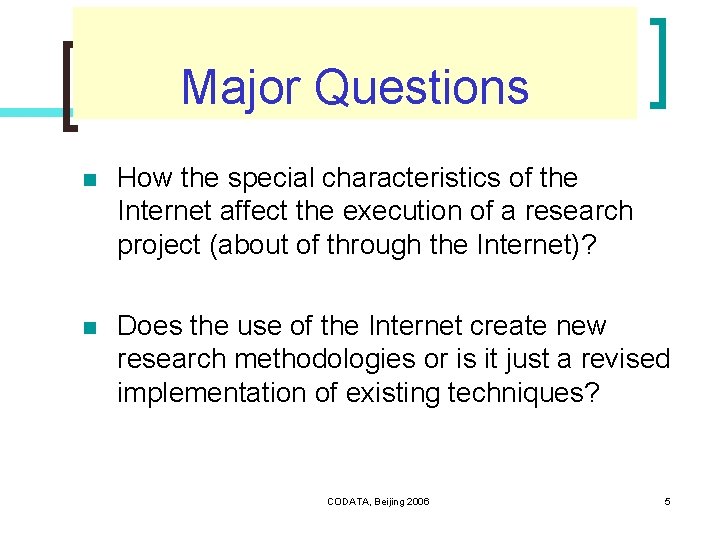 Major Questions

How the special characteristics of the Internet affect the execution of a research project (about of through the Internet)?

Does the use of the Internet create new research methodologies or is it just a revised implementation of existing techniques?

CODATA, Beijing 2006

5